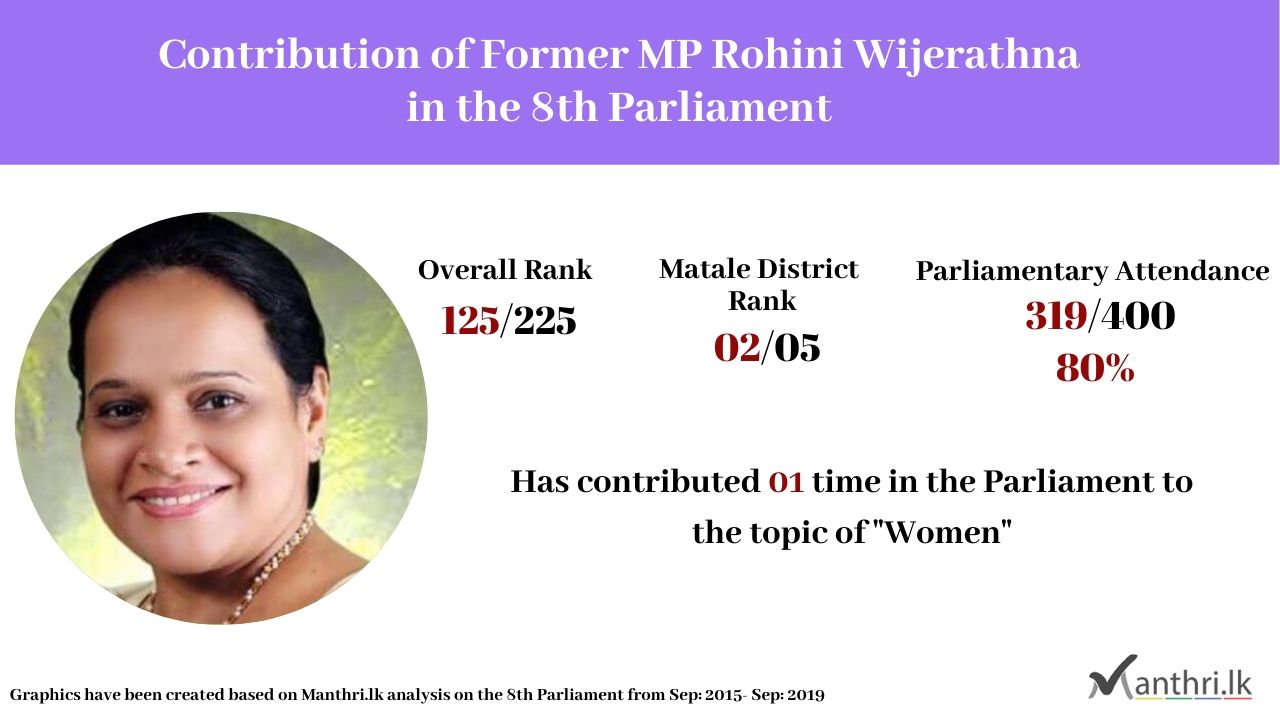 Contribution of Former MP Rohini Wijerathna in the 8th Parliament

Overall Rank
125/225

Matale District Rank
02/05

Parliamentary Attendance
319/400
80%

Has contributed 01 time in the Parliament to the topic of "Women"

Graphics have been created based on Manthri.lk analysis on the 8th Parliament from Sep: 2015- Sep: 2019

Manthri.lk